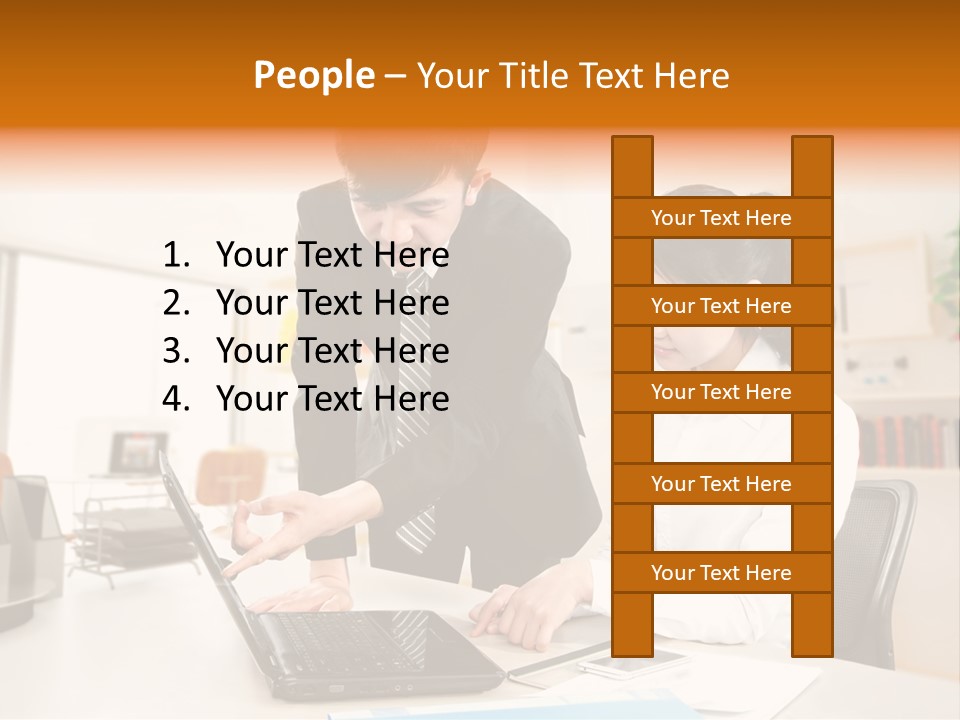 People – Your Title Text Here

1. Your Text Here
2. Your Text Here
3. Your Text Here
4. Your Text Here

Your Text Here
Your Text Here
Your Text Here
Your Text Here
Your Text Here